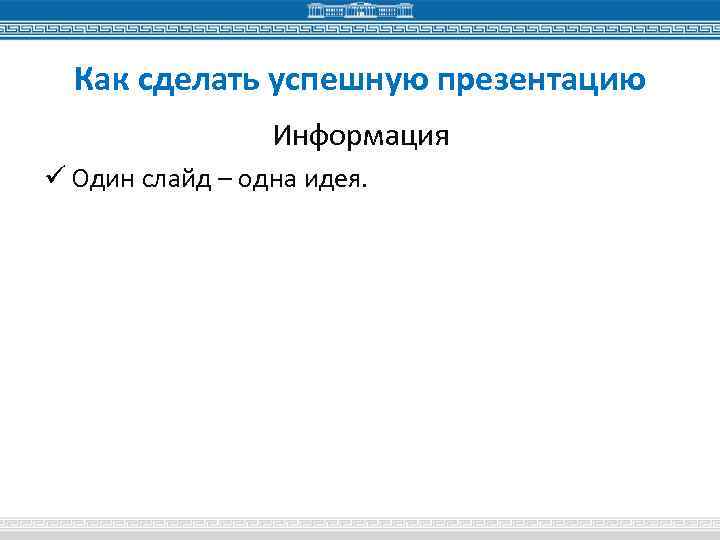 Как сделать успешную презентацию

Информация

✓ Один слайд – одна идея.